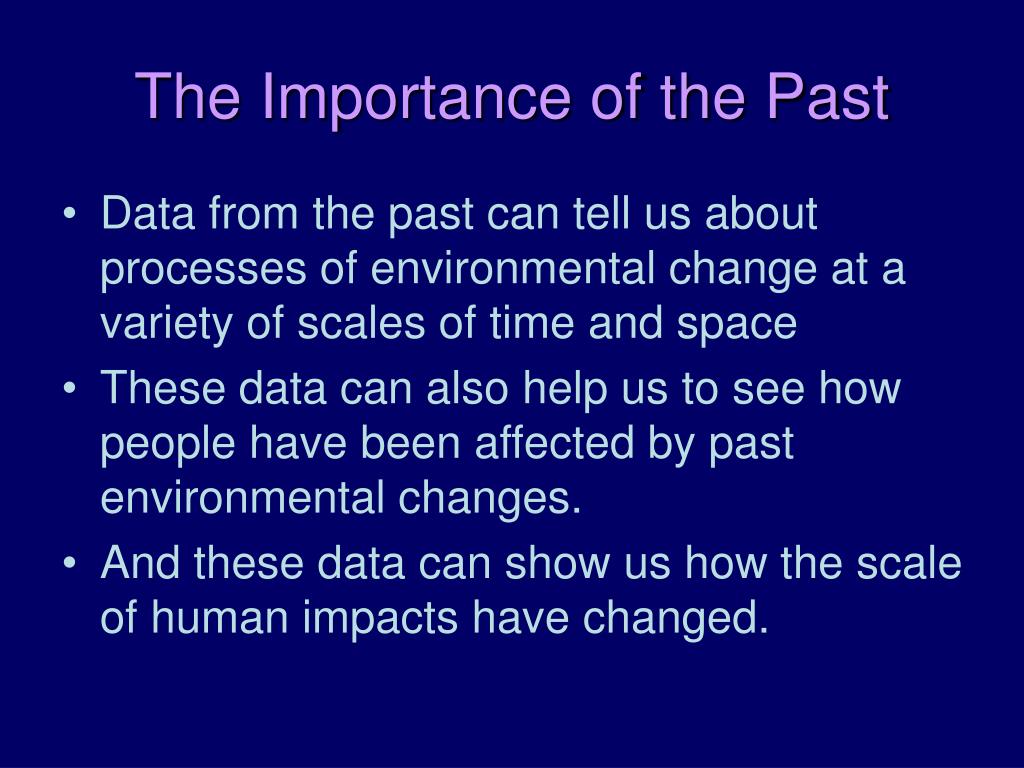 The Importance of the Past

• Data from the past can tell us about processes of environmental change at a variety of scales of time and space
• These data can also help us to see how people have been affected by past environmental changes.
• And these data can show us how the scale of human impacts have changed.